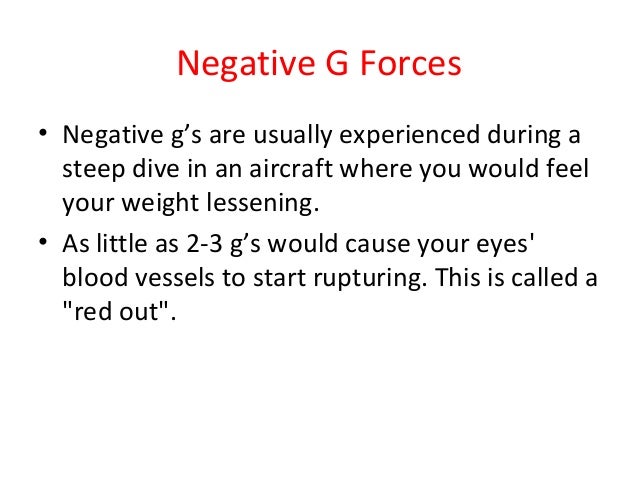 Negative G Forces

• Negative g’s are usually experienced during a steep dive in an aircraft where you would feel your weight lessening.

• As little as 2-3 g’s would cause your eyes' blood vessels to start rupturing. This is called a "red out".